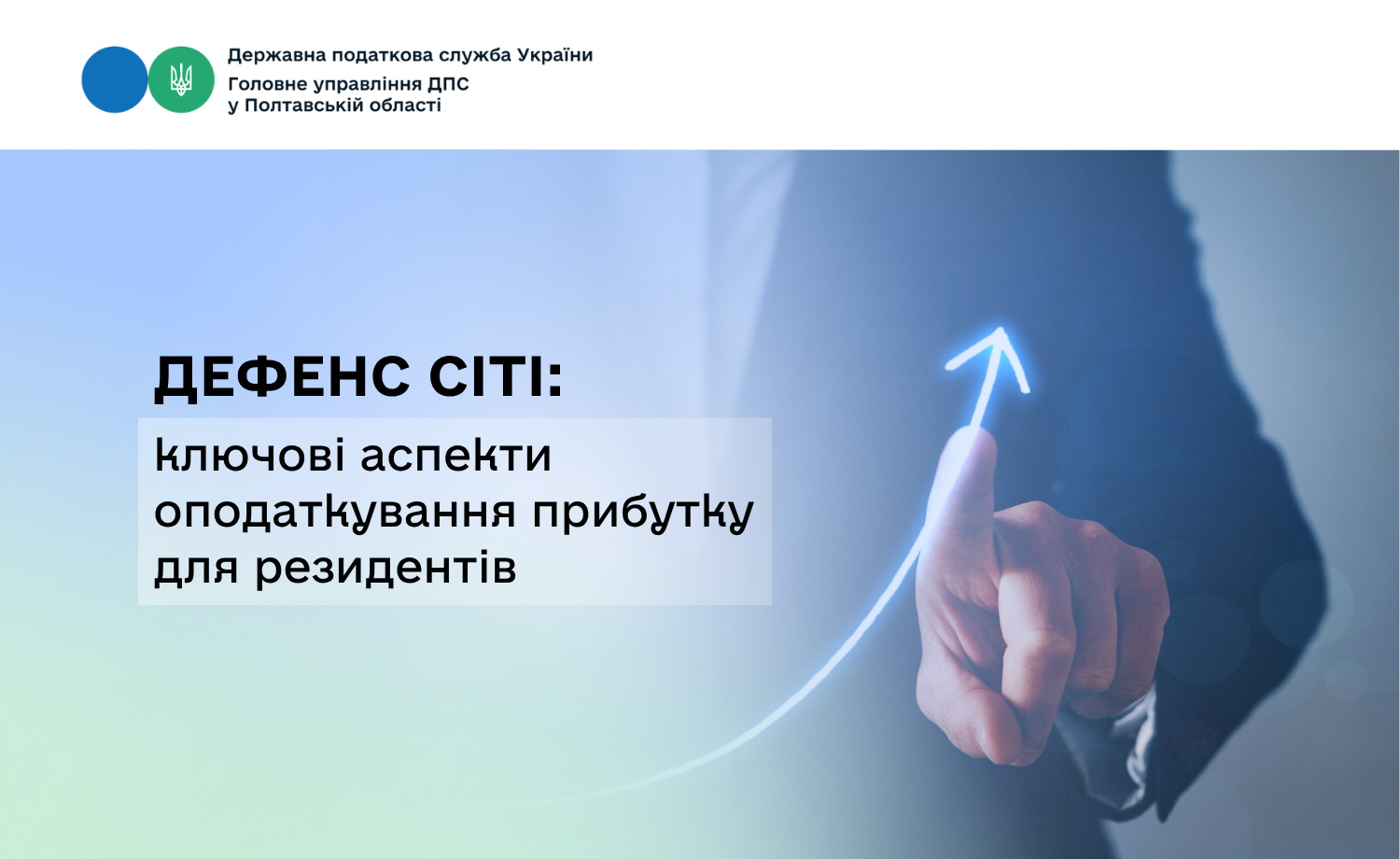 Державна податкова служба України
Головне управління ДПС
у Полтавській області

ДЕФЕНС СІТІ:

ключові аспекти оподаткування прибутку для резидентів